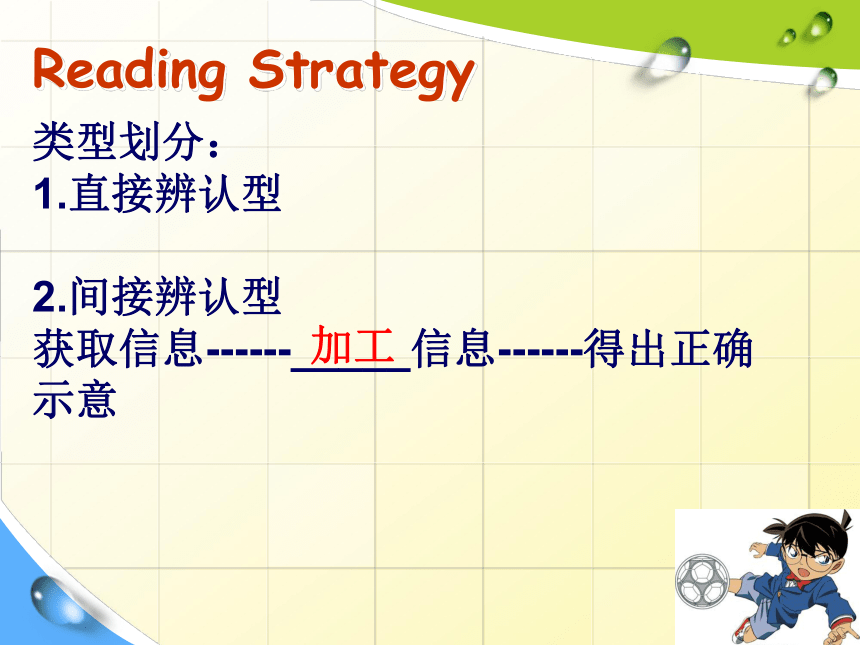 Reading Strategy

类型划分：
1.直接辨认型

2.间接辨认型
获取信息------ 加工 信息------得出正确示意